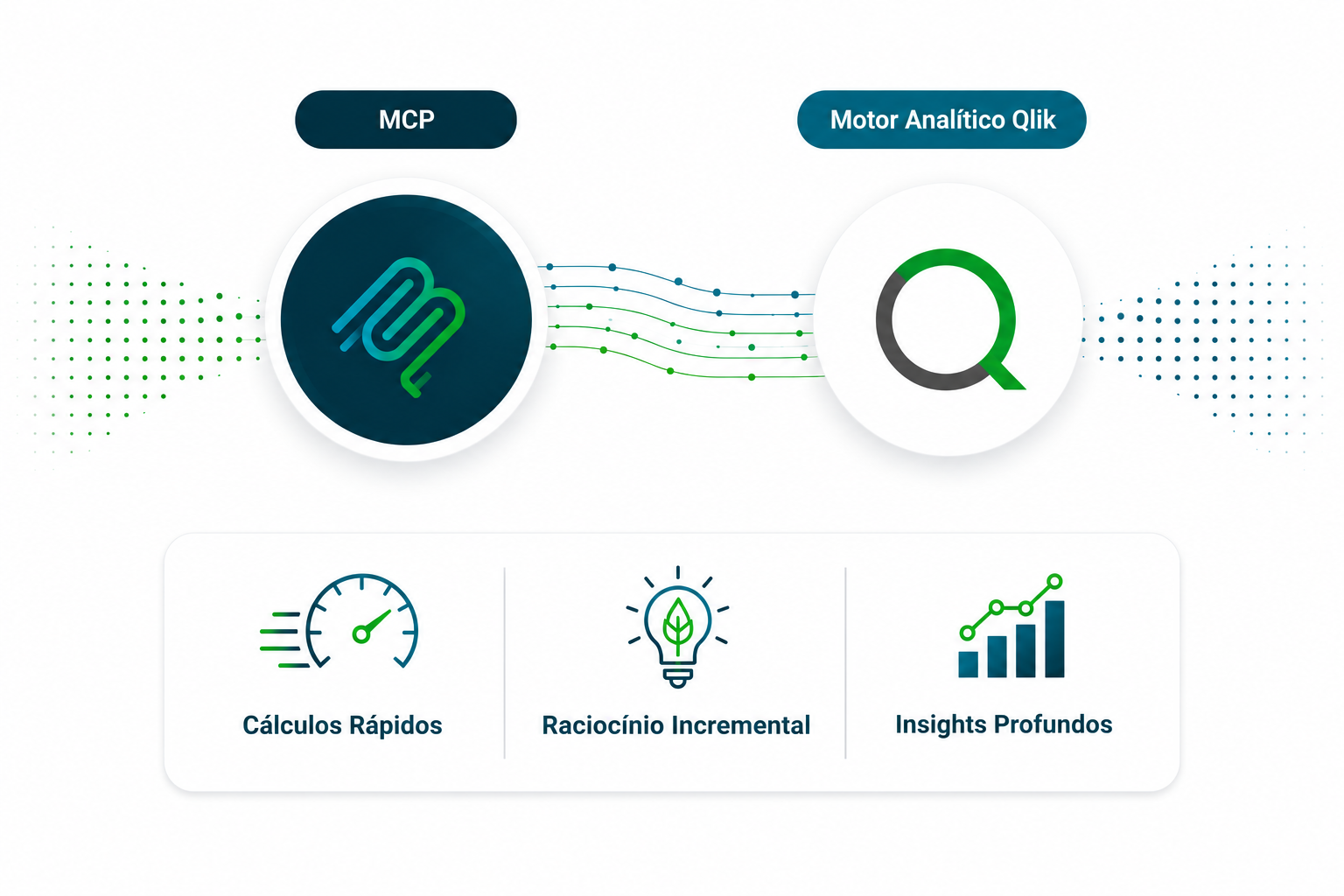 MCP

Motor Analítico Qlik

Cálculos Rápidos

Raciocínio Incremental

Insights Profundos